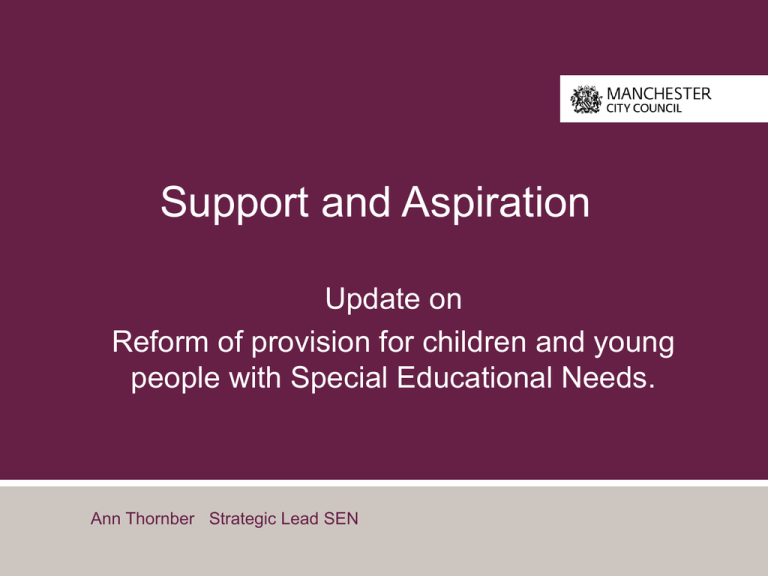 MANCHESTER
CITY COUNCIL

Support and Aspiration

Update on
Reform of provision for children and young people with Special Educational Needs.

Ann Thornber Strategic Lead SEN